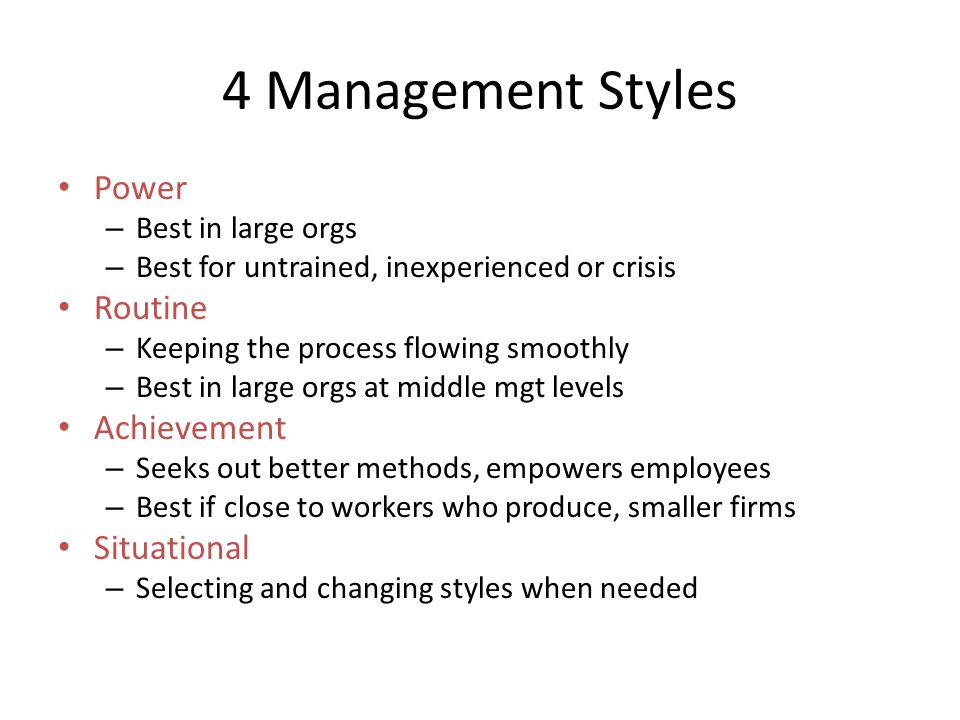 4 Management Styles

• Power
– Best in large orgs
– Best for untrained, inexperienced or crisis
• Routine
– Keeping the process flowing smoothly
– Best in large orgs at middle mgt levels
• Achievement
– Seeks out better methods, empowers employees
– Best if close to workers who produce, smaller firms
• Situational
– Selecting and changing styles when needed